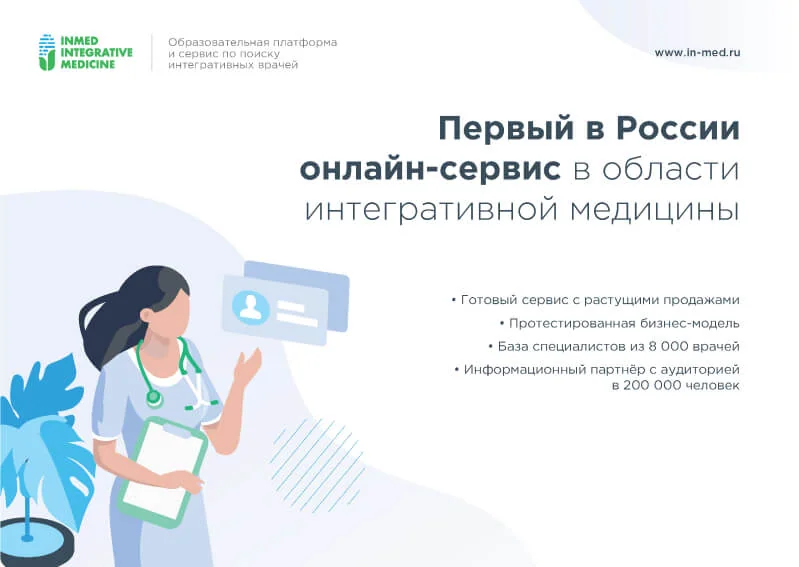 INMED
INTEGRATIVE
MEDICINE

Образовательная платформа и сервис по поиску интегративных врачей

www.in-med.ru

Первый в России онлайн-сервис в области интегративной медицины

• Готовый сервис с растущими продажами
• Протестированная бизнес-модель
• База специалистов из 8 000 врачей
• Информационный партнёр с аудиторией в 200 000 человек